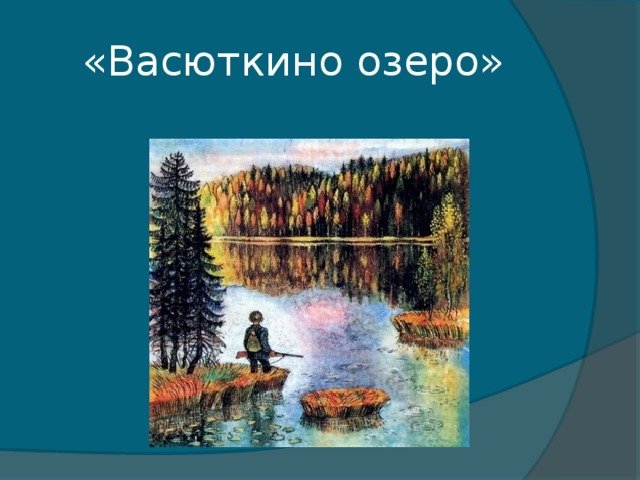 «Васюткино озеро»